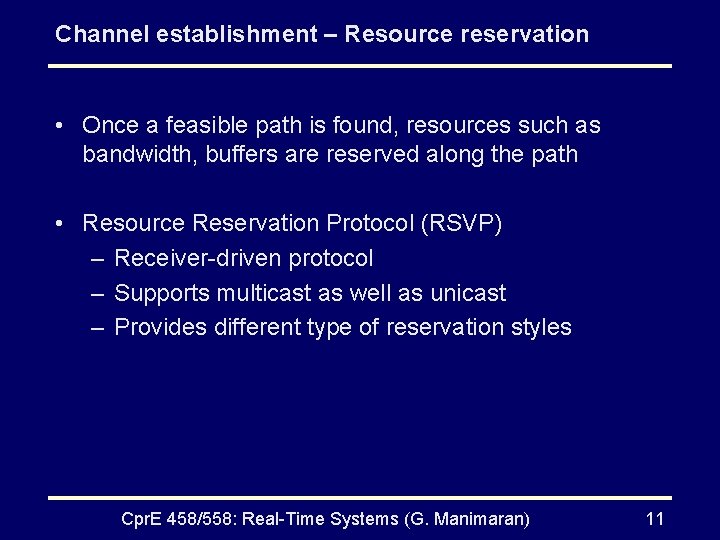 Channel establishment – Resource reservation

• Once a feasible path is found, resources such as bandwidth, buffers are reserved along the path

• Resource Reservation Protocol (RSVP)
– Receiver-driven protocol
– Supports multicast as well as unicast
– Provides different type of reservation styles

CprE 458/558: Real-Time Systems (G. Manimaran)

11